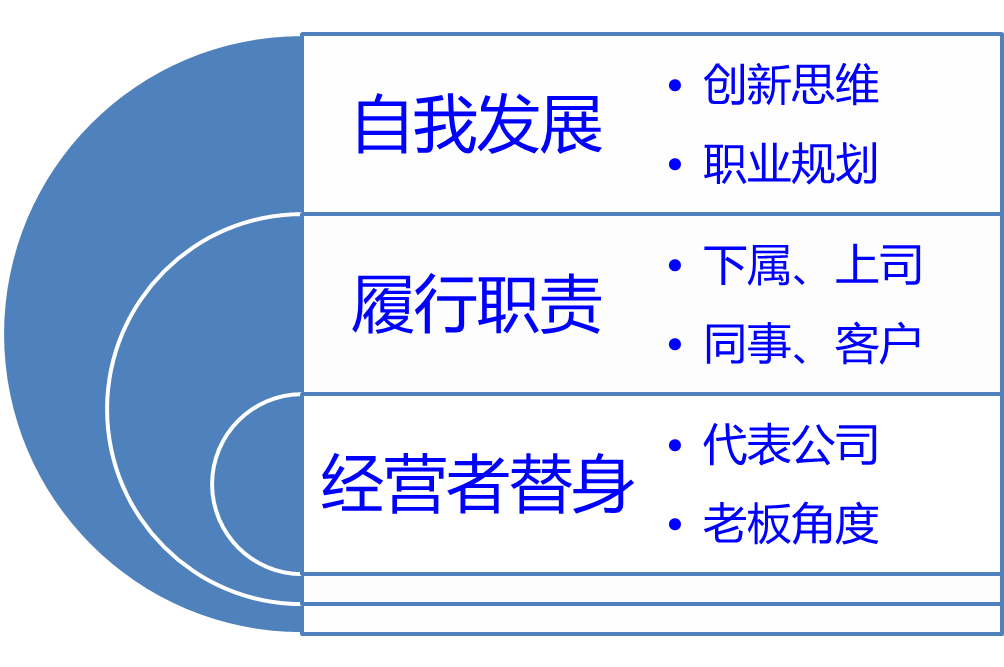 自我发展

• 创新思维
• 职业规划

履行职责

• 下属、上司
• 同事、客户

经营者替身

• 代表公司
• 老板角度